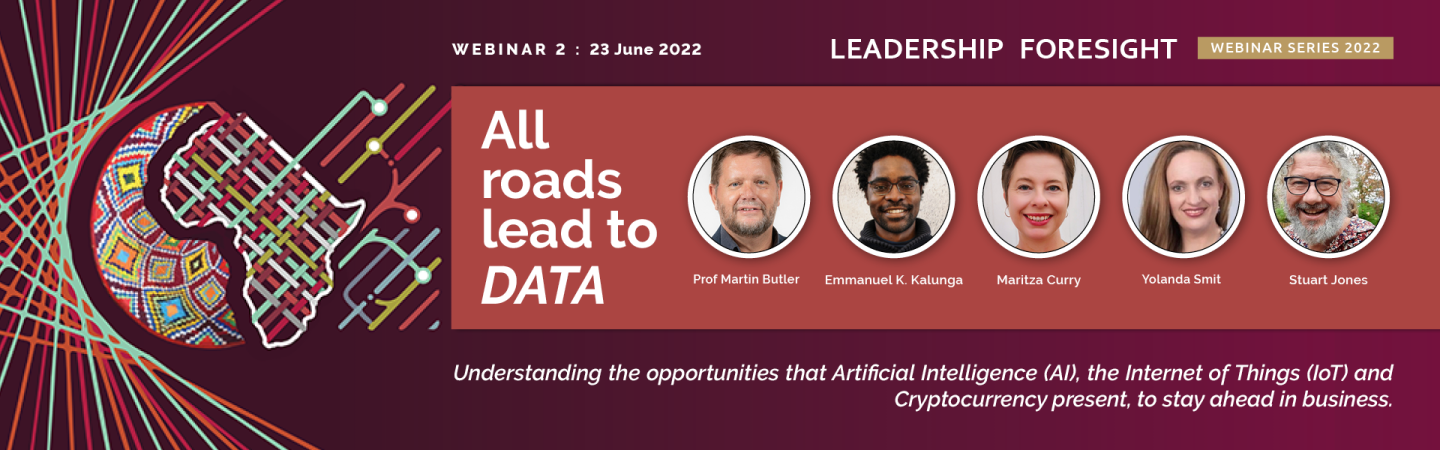 WEBINAR 2 : 23 June 2022

LEADERSHIP FORESIGHT

WEBINAR SERIES 2022

All roads lead to DATA

Prof Martin Butler

Emmanuel K. Kalunga

Maritza Curry

Yolanda Smit

Stuart Jones

Understanding the opportunities that Artificial Intelligence (AI), the Internet of Things (IoT) and Cryptocurrency present, to stay ahead in business.